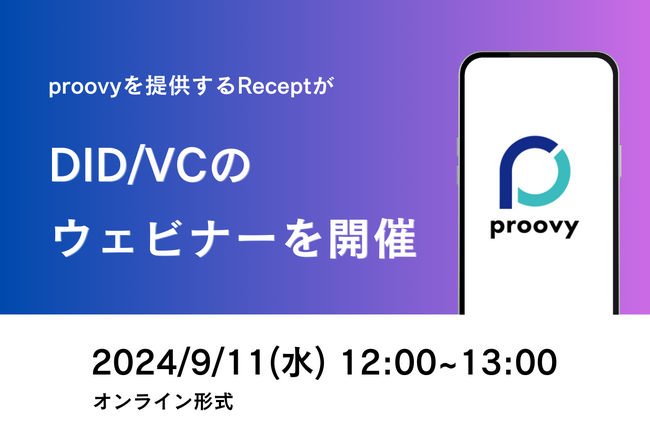 proovyを提供するReceptが

DID/VCの
ウェビナーを開催

proovy

2024/9/11(水) 12:00~13:00
オンライン形式